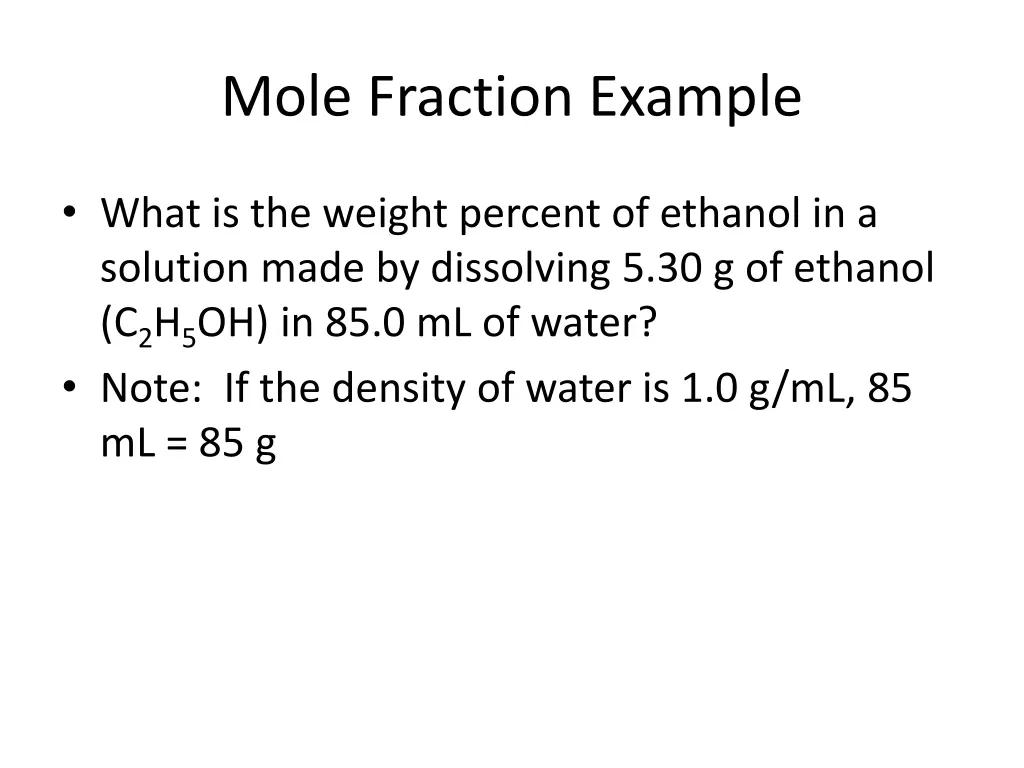 Mole Fraction Example

• What is the weight percent of ethanol in a solution made by dissolving 5.30 g of ethanol ($C_2H_5OH$) in 85.0 mL of water?
• Note: If the density of water is 1.0 g/mL, 85 mL = 85 g